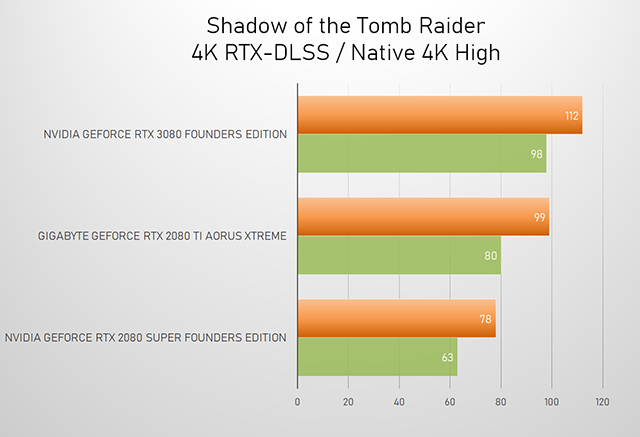 Shadow of the Tomb Raider
4K RTX-DLSS / Native 4K High

NVIDIA GEFORCE RTX 3080 FOUNDERS EDITION
112
98

GIGABYTE GEFORCE RTX 2080 TI AORUS XTREME
99
80

NVIDIA GEFORCE RTX 2080 SUPER FOUNDERS EDITION
78
63

0 20 40 60 80 100 120